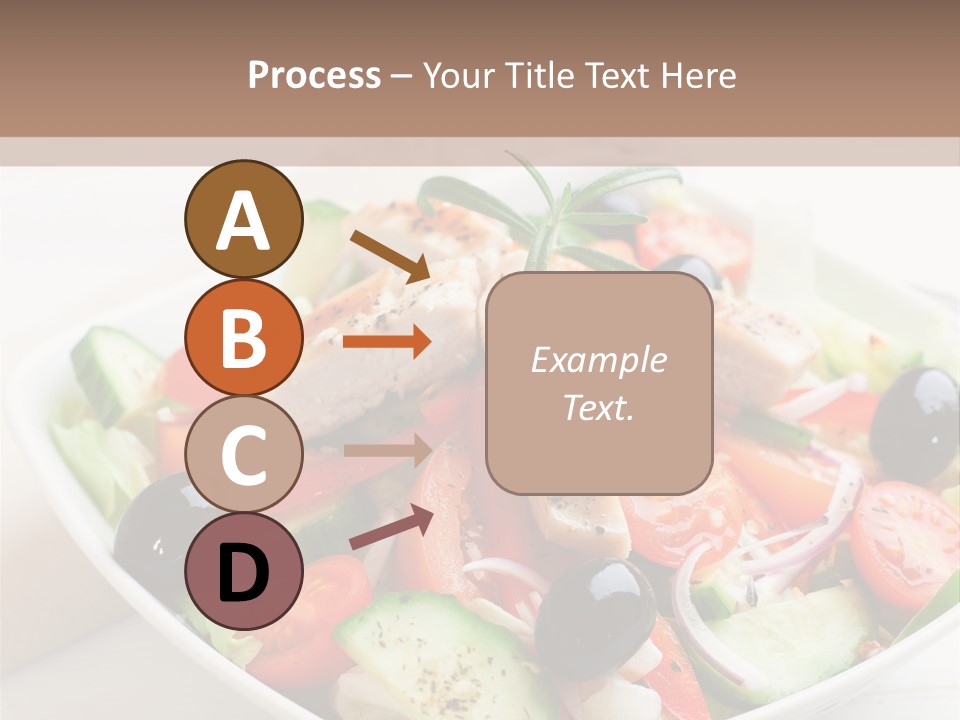 Process – Your Title Text Here

A

B

C

D

Example Text.